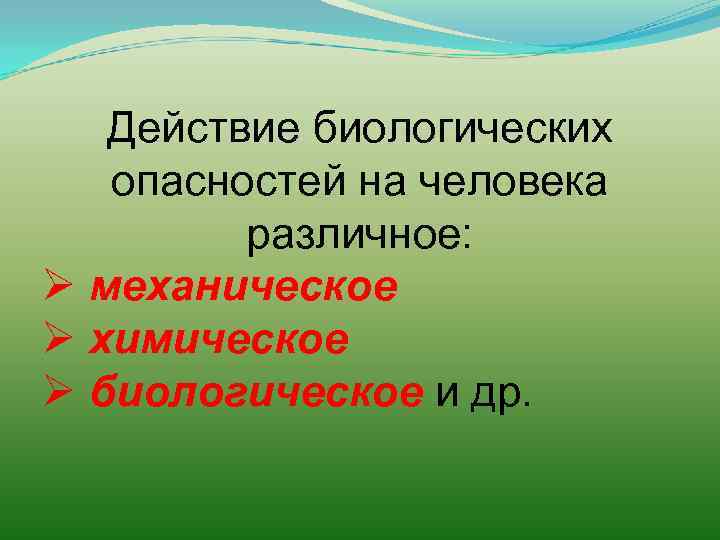 Действие биологических опасностей на человека различное:

➢ механическое
➢ химическое
➢ биологическое и др.